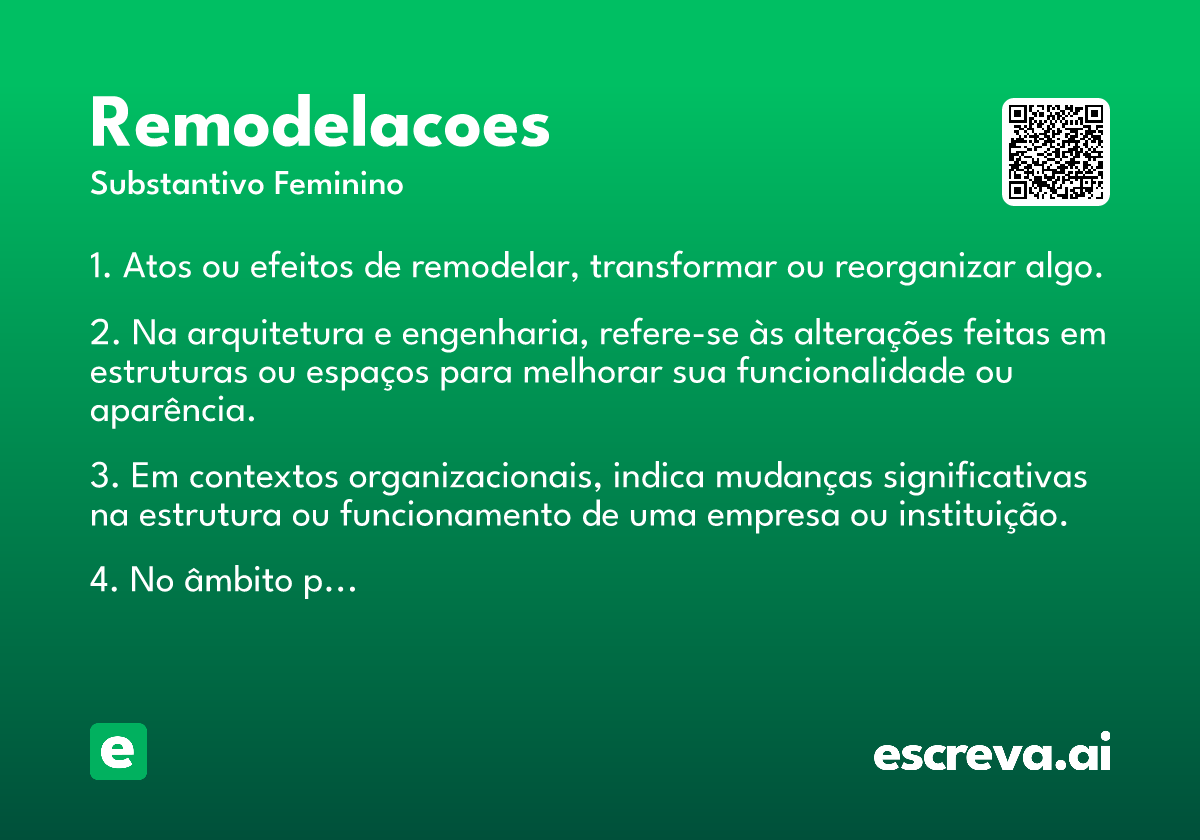 Remodelacoes
Substantivo Feminino

1. Atos ou efeitos de remodelar, transformar ou reorganizar algo.

2. Na arquitetura e engenharia, refere-se às alterações feitas em estruturas ou espaços para melhorar sua funcionalidade ou aparência.

3. Em contextos organizacionais, indica mudanças significativas na estrutura ou funcionamento de uma empresa ou instituição.

4. No âmbito p…

e

escreva.ai